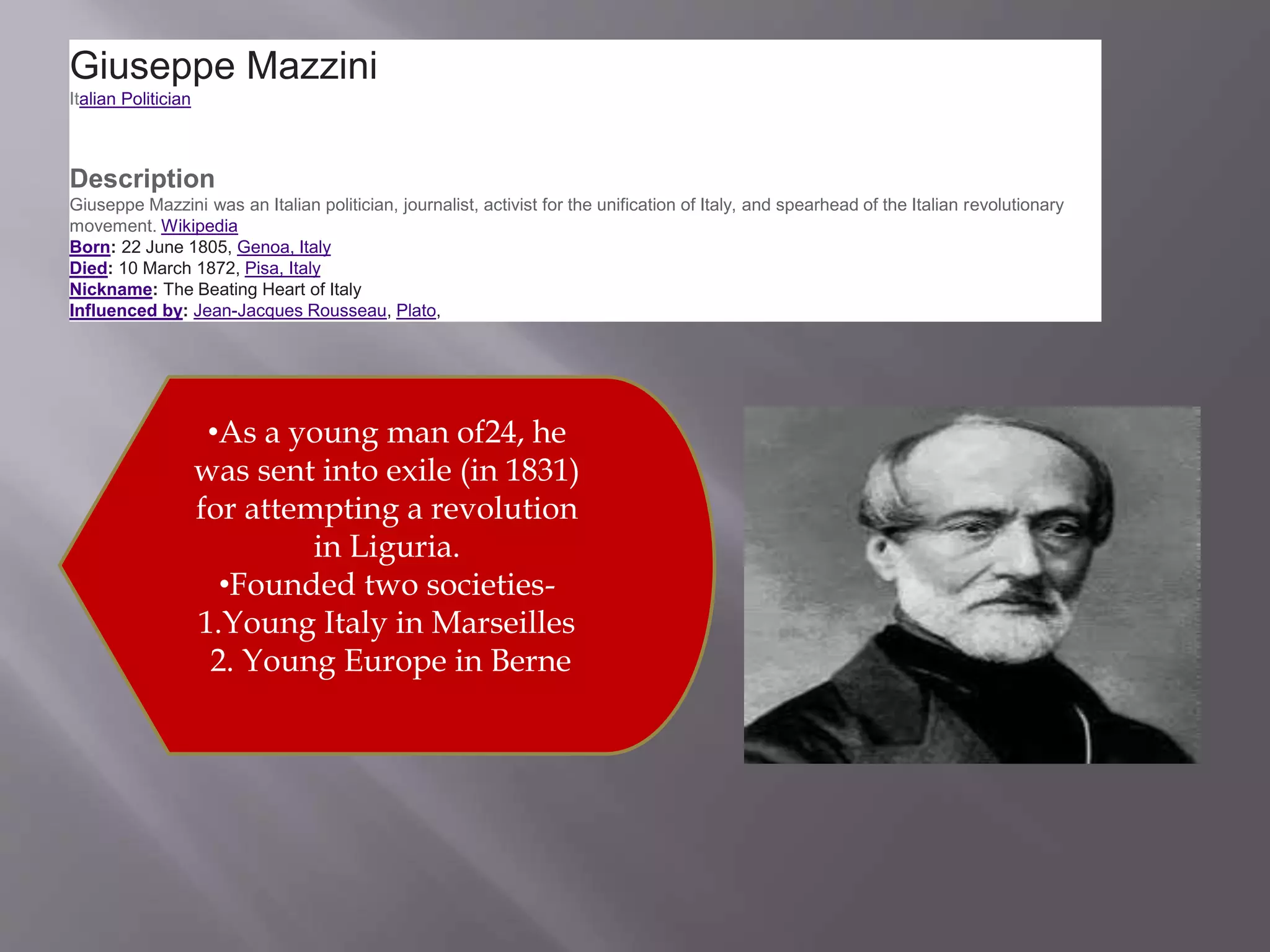 Giuseppe Mazzini
Italian Politician

Description
Giuseppe Mazzini was an Italian politician, journalist, activist for the unification of Italy, and spearhead of the Italian revolutionary movement. Wikipedia
Born: 22 June 1805, Genoa, Italy
Died: 10 March 1872, Pisa, Italy
Nickname: The Beating Heart of Italy
Influenced by: Jean-Jacques Rousseau, Plato,

•As a young man of24, he was sent into exile (in 1831) for attempting a revolution in Liguria.
•Founded two societies-
1.Young Italy in Marseilles
2. Young Europe in Berne